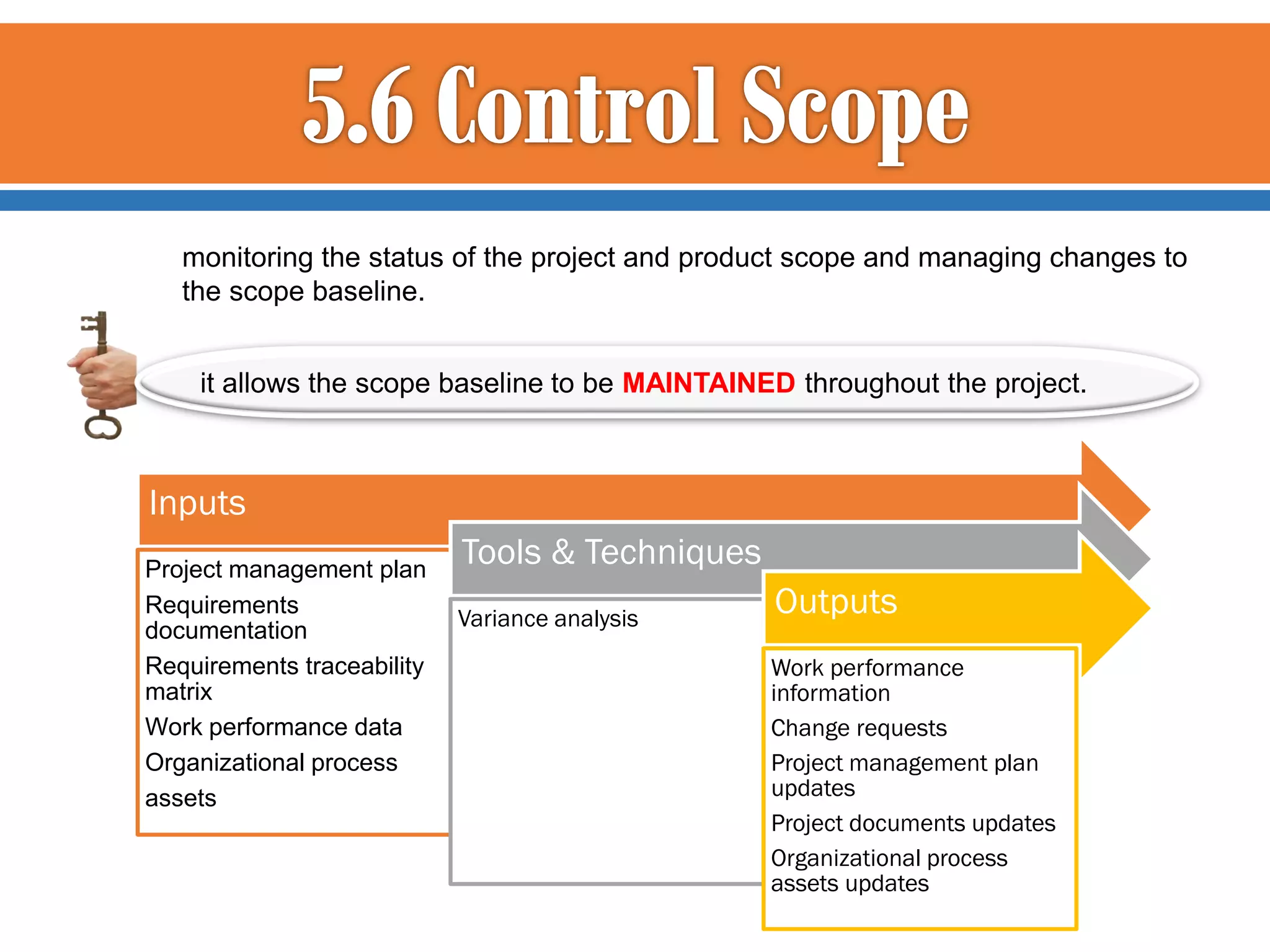 5.6 Control Scope

monitoring the status of the project and product scope and managing changes to the scope baseline.

it allows the scope baseline to be MAINTAINED throughout the project.

Inputs

Project management plan
Requirements documentation
Requirements traceability matrix
Work performance data
Organizational process assets

Tools & Techniques

Variance analysis

Outputs

Work performance information
Change requests
Project management plan updates
Project documents updates
Organizational process assets updates